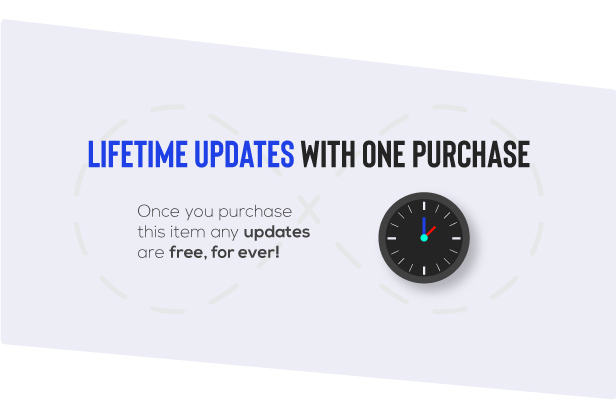 LIFETIME UPDATES WITH ONE PURCHASE

Once you purchase this item any updates are free, for ever!